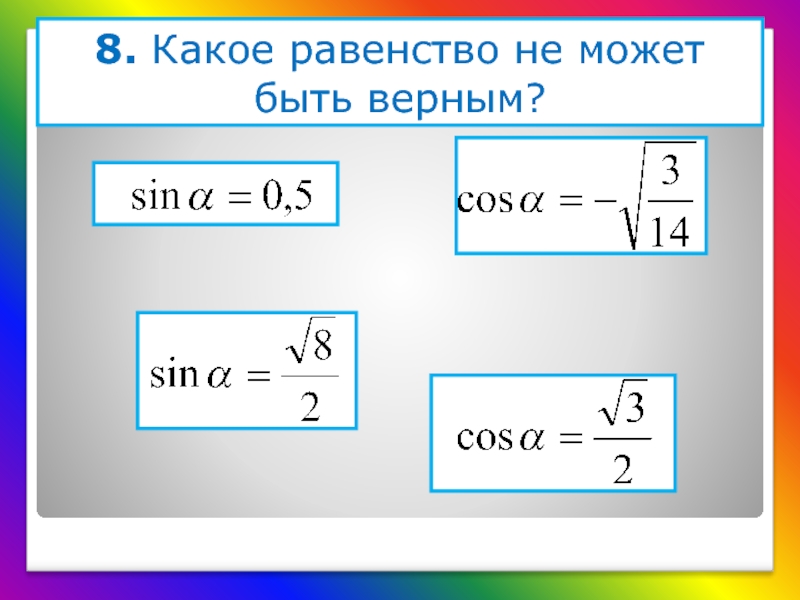 8. Какое равенство не может быть верным?

$\sin\alpha = 0,5$

$\cos\alpha = -\sqrt{\frac{3}{14}}$

$\sin\alpha = \frac{\sqrt{8}}{2}$

$\cos\alpha = \frac{\sqrt{3}}{2}$